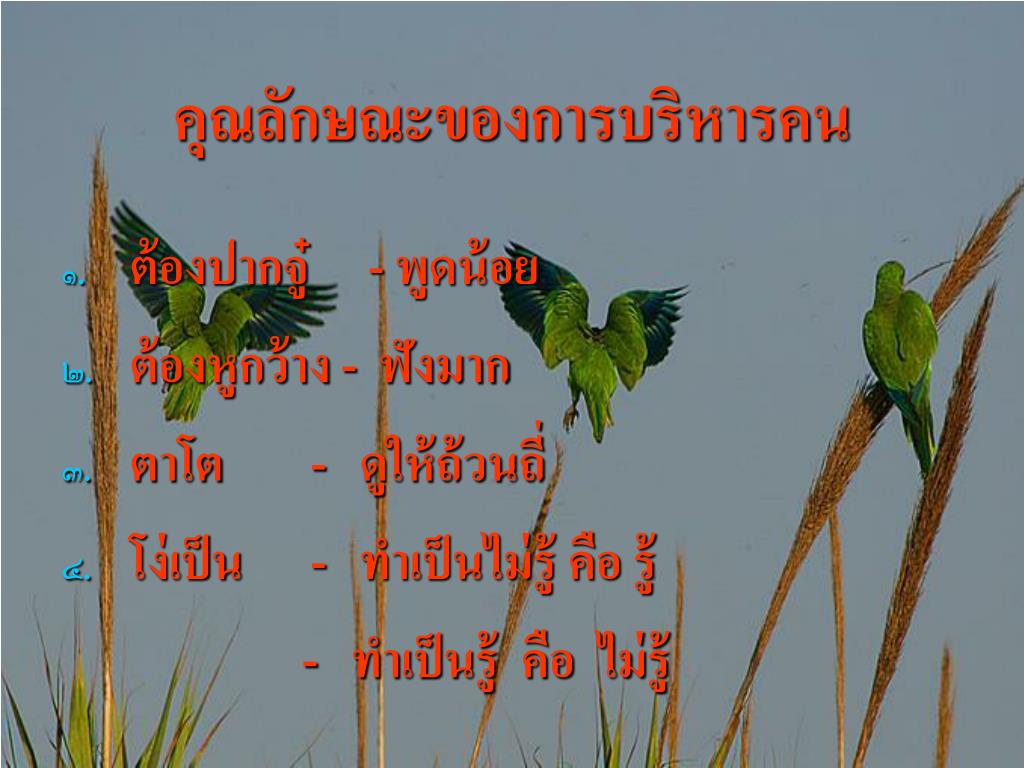 คุณลักษณะของการบริหารคน

๑. ต้องปากจู๋ - พูดน้อย

๒. ต้องหูกว้าง - ฟังมาก

๓. ตาโต - ดูให้ถ้วนถี่

๔. โง่เป็น - ทำเป็นไม่รู้ คือ รู้

- ทำเป็นรู้ คือ ไม่รู้